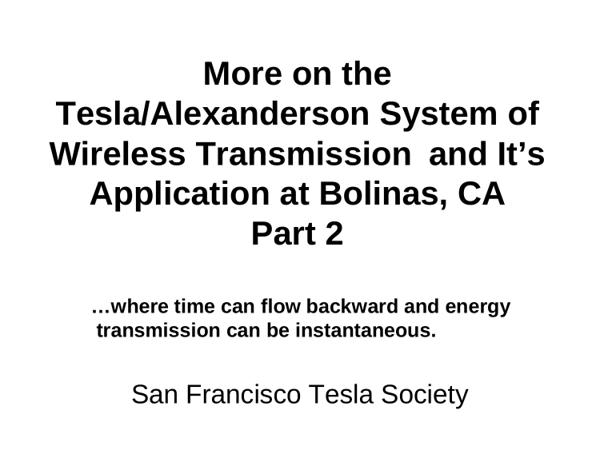 More on the Tesla/Alexanderson System of Wireless Transmission  and It’s Application at Bolinas, CA
Part 2

…where time can flow backward and energy transmission can be instantaneous.

San Francisco Tesla Society